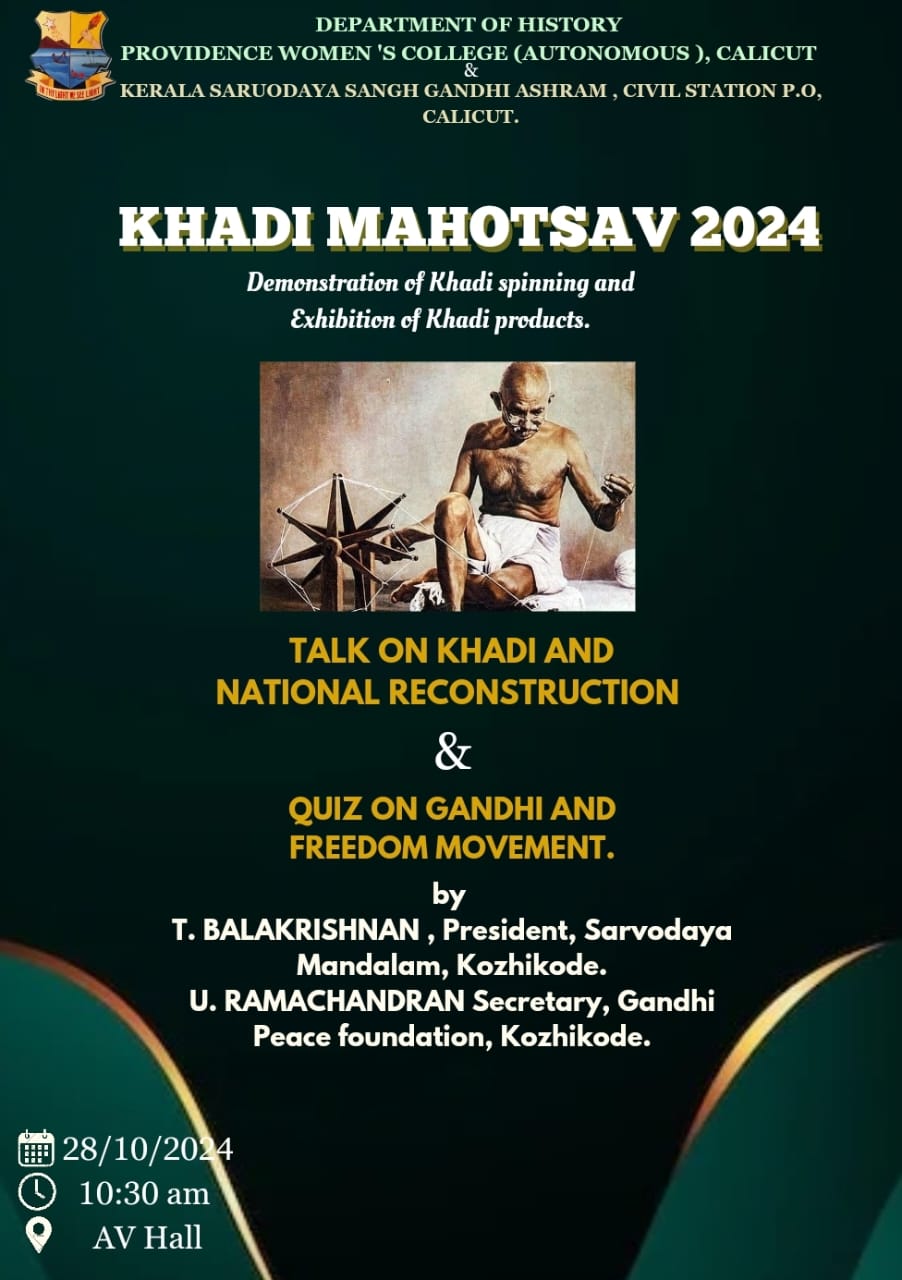 IN THY LIGHT WE SEE LIGHT

DEPARTMENT OF HISTORY
PROVIDENCE WOMEN 'S COLLEGE (AUTONOMOUS ), CALICUT
&
KERALA SARUODAYA SANGH GANDHI ASHRAM , CIVIL STATION P.O, CALICUT.

KHADI MAHOTSAV 2024

Demonstration of Khadi spinning and Exhibition of Khadi products.

TALK ON KHADI AND NATIONAL RECONSTRUCTION

&

QUIZ ON GANDHI AND FREEDOM MOVEMENT.

by
T. BALAKRISHNAN , President, Sarvodaya Mandalam, Kozhikode.
U. RAMACHANDRAN Secretary, Gandhi Peace foundation, Kozhikode.

28/10/2024
10:30 am
AV Hall